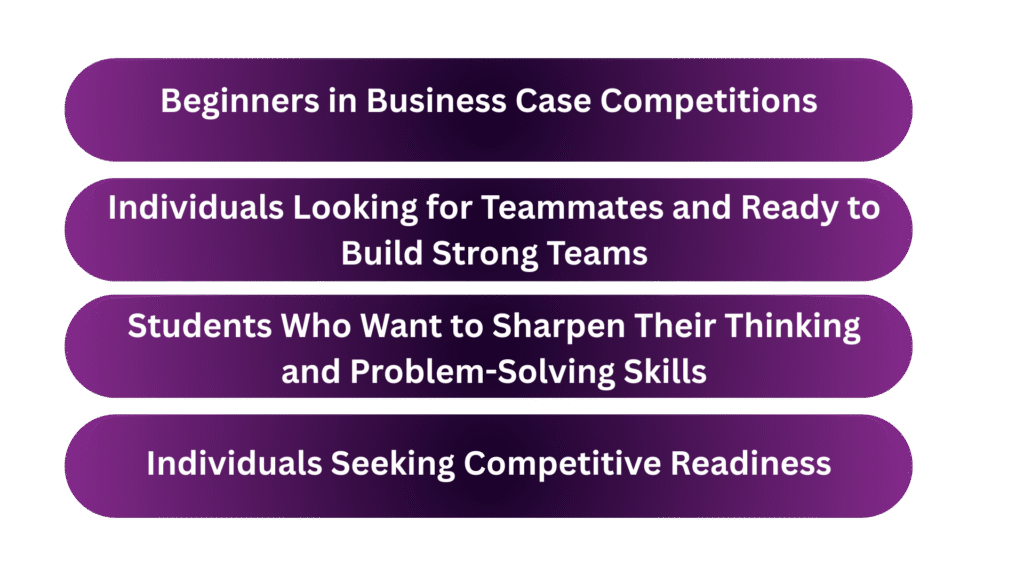 Beginners in Business Case Competitions

Individuals Looking for Teammates and Ready to Build Strong Teams

Students Who Want to Sharpen Their Thinking and Problem-Solving Skills

Individuals Seeking Competitive Readiness